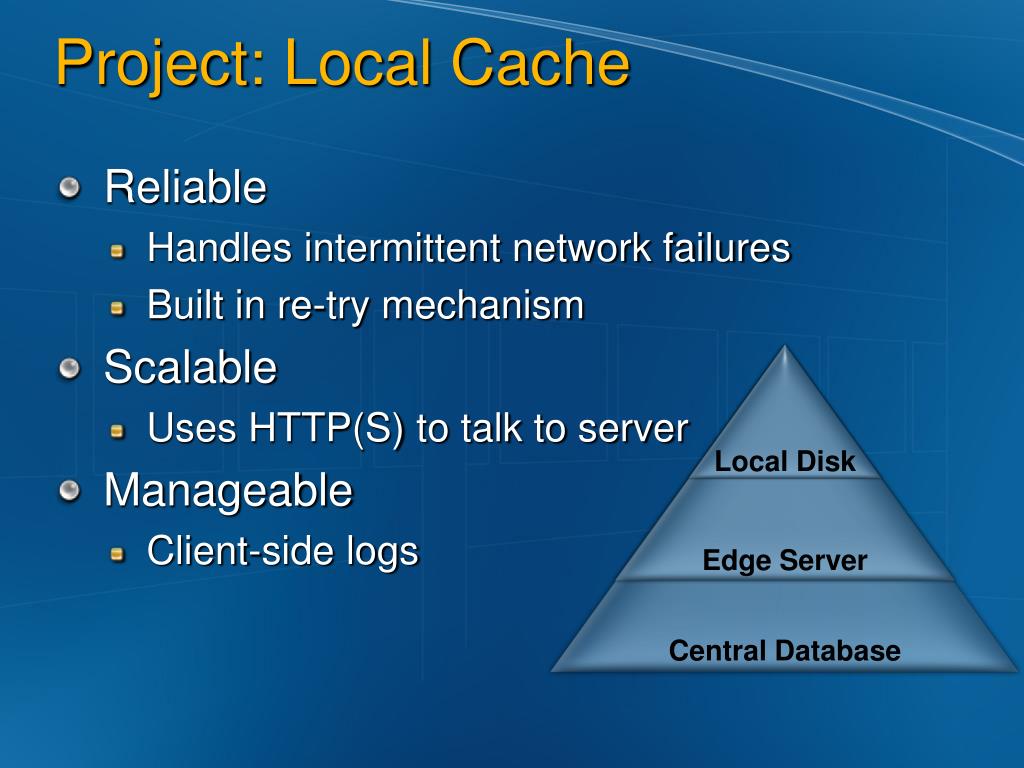 Project: Local Cache

Reliable

Handles intermittent network failures

Built in re-try mechanism

Scalable

Uses HTTP(S) to talk to server

Manageable

Client-side logs

Local Disk

Edge Server

Central Database